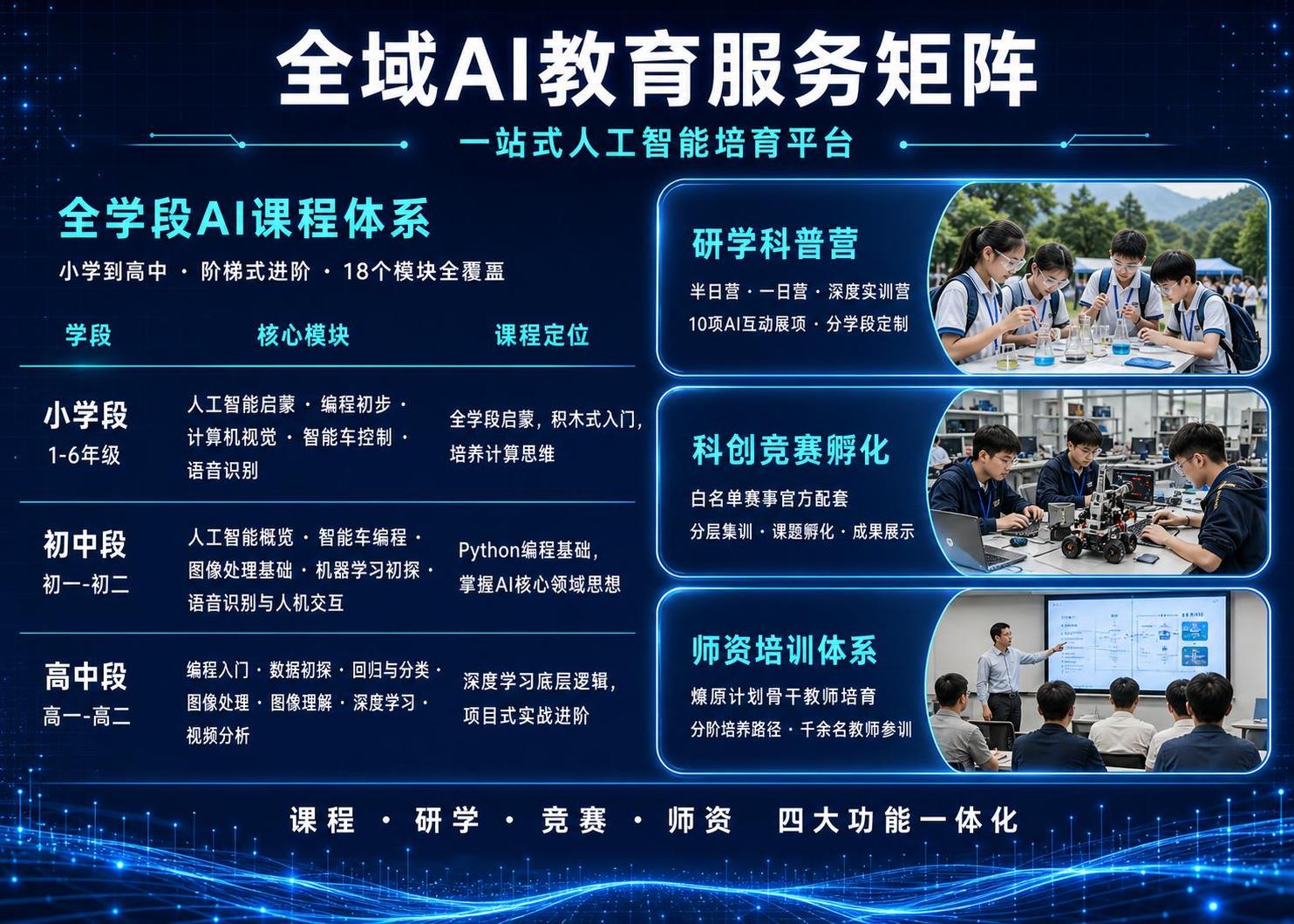 全域AI教育服务矩阵

一站式人工智能培育平台

全学段AI课程体系

小学到高中 · 阶梯式进阶 · 18个模块全覆盖

| 学段 | 核心模块 | 课程定位 |
|---|---|---|
| 小学段 1-6年级 | 人工智能启蒙 · 编程初步 · 计算机视觉 · 智能车控制 · 语音识别 | 全学段启蒙，积木式入门，培养计算思维 |
| 初中段 初一-初二 | 人工智能概览 · 智能车编程 · 图像处理基础 · 机器学习初探 · 语音识别与人机交互 | Python编程基础，掌握AI核心领域思想 |
| 高中段 高一-高二 | 编程入门 · 数据初探 · 回归与分类 · 图像处理 · 图像理解 · 深度学习 · 视频分析 | 深度学习底层逻辑，项目式实战进阶 |

研学科普营

半日营 · 一日营 · 深度实训营

10项AI互动展项 · 分学段定制

科创竞赛孵化

白名单赛事官方配套

分层集训 · 课题孵化 · 成果展示

师资培训体系

燎原计划骨干教师培育

分阶培养路径 · 千余名教师参训

课程 · 研学 · 竞赛 · 师资 四大功能一体化